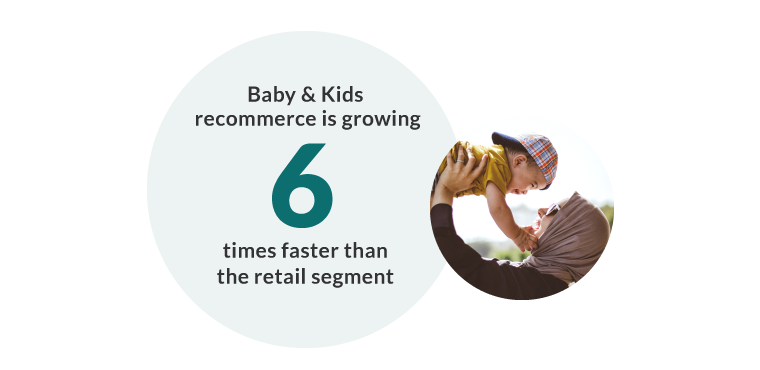 Baby & Kids recommerce is growing

6

times faster than the retail segment